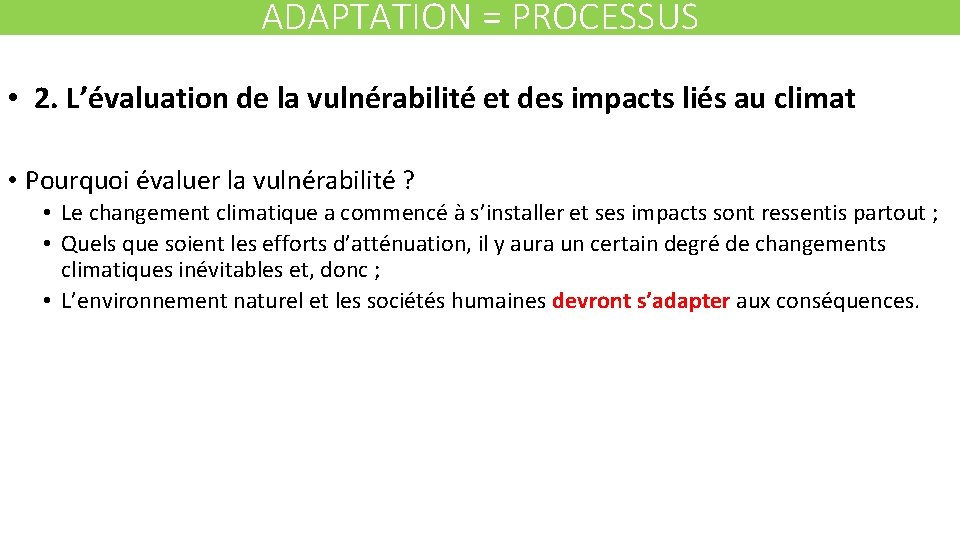 ADAPTATION = PROCESSUS

• 2. L’évaluation de la vulnérabilité et des impacts liés au climat

• Pourquoi évaluer la vulnérabilité ?
• Le changement climatique a commencé à s’installer et ses impacts sont ressentis partout ;
• Quels que soient les efforts d’atténuation, il y aura un certain degré de changements climatiques inévitables et, donc ;
• L’environnement naturel et les sociétés humaines devront s’adapter aux conséquences.